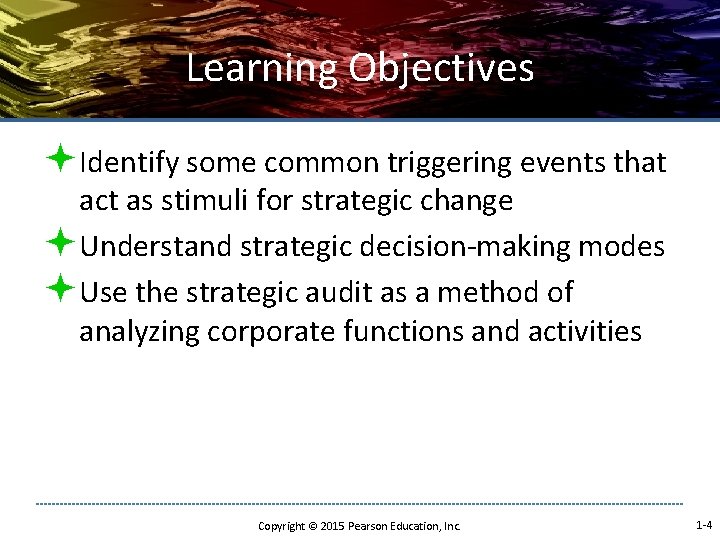 Learning Objectives

Identify some common triggering events that act as stimuli for strategic change

Understand strategic decision-making modes

Use the strategic audit as a method of analyzing corporate functions and activities

Copyright © 2015 Pearson Education, Inc.

1-4